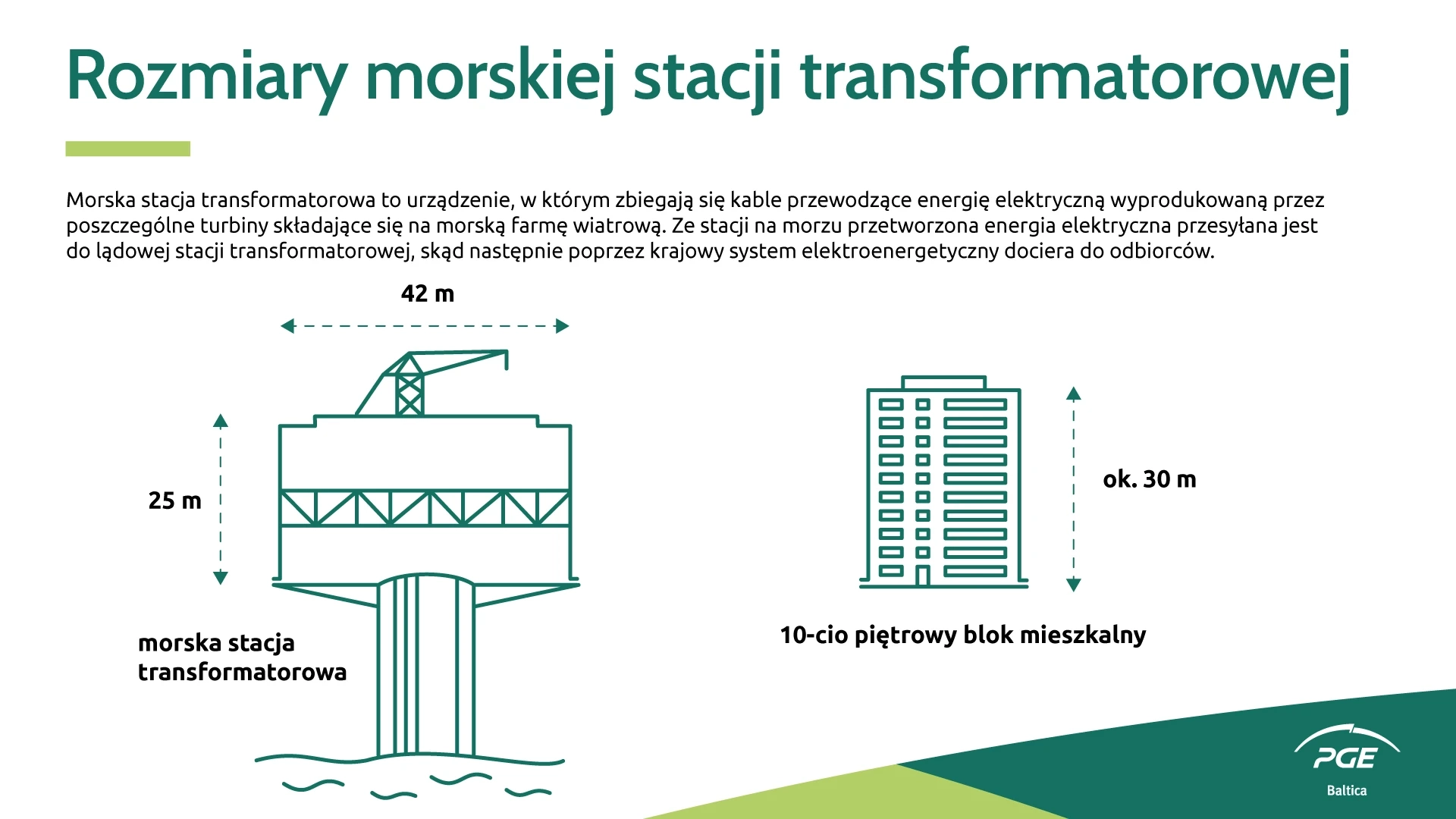 Rozmiary morskiej stacji transformatorowej

Morska stacja transformatorowa to urządzenie, w którym zbiegają się kable przewodzące energię elektryczną wyprodukowaną przez poszczególne turbiny składające się na morską farmę wiatrową. Ze stacji na morzu przetworzona energia elektryczna przesyłana jest do lądowej stacji transformatorowej, skąd następnie poprzez krajowy system elektroenergetyczny dociera do odbiorców.

42 m

25 m

morska stacja transformatorowa

ok. 30 m

10-cio piętrowy blok mieszkalny

PGE
Baltica